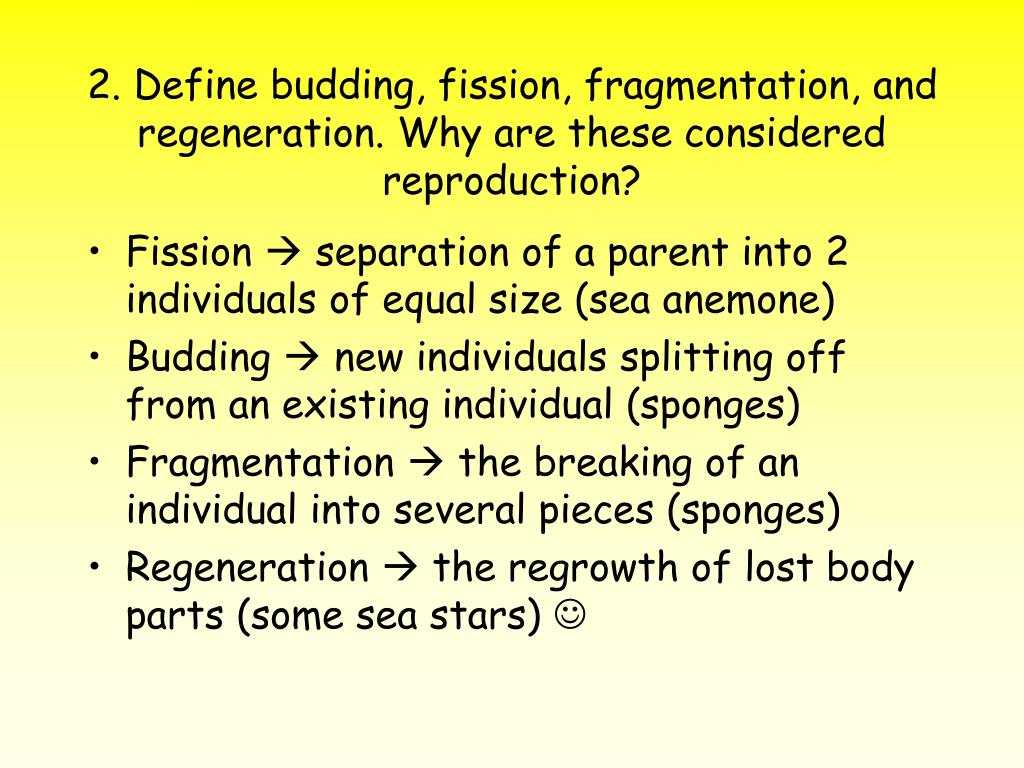 2. Define budding, fission, fragmentation, and regeneration. Why are these considered reproduction?

• Fission → separation of a parent into 2 individuals of equal size (sea anemone)
• Budding → new individuals splitting off from an existing individual (sponges)
• Fragmentation → the breaking of an individual into several pieces (sponges)
• Regeneration → the regrowth of lost body parts (some sea stars) ☺